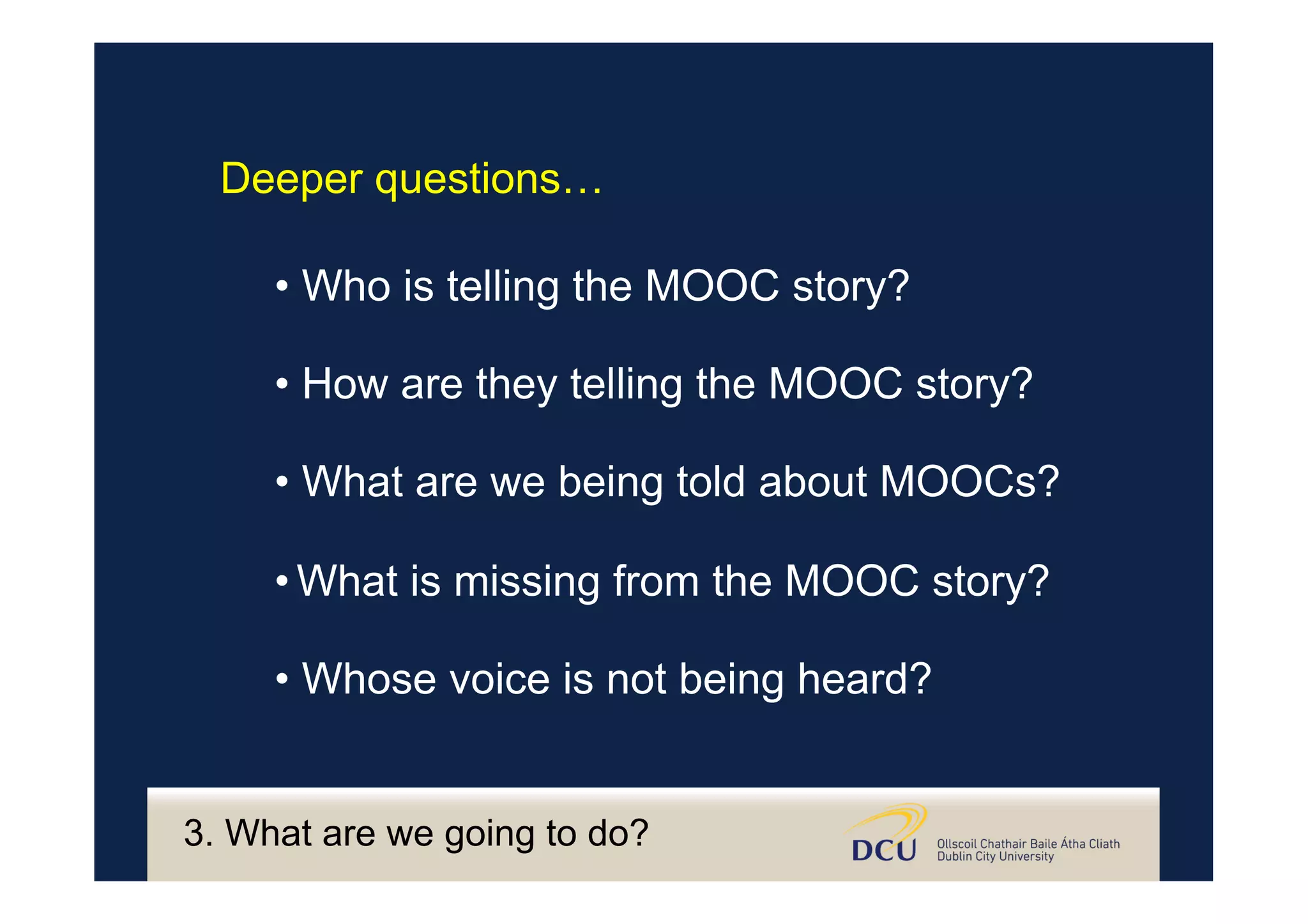 Deeper questions…

• Who is telling the MOOC story?

• How are they telling the MOOC story?

• What are we being told about MOOCs?

• What is missing from the MOOC story?

• Whose voice is not being heard?

3. What are we going to do?

DCU Ollscoil Chathair Baile Átha Cliath Dublin City University